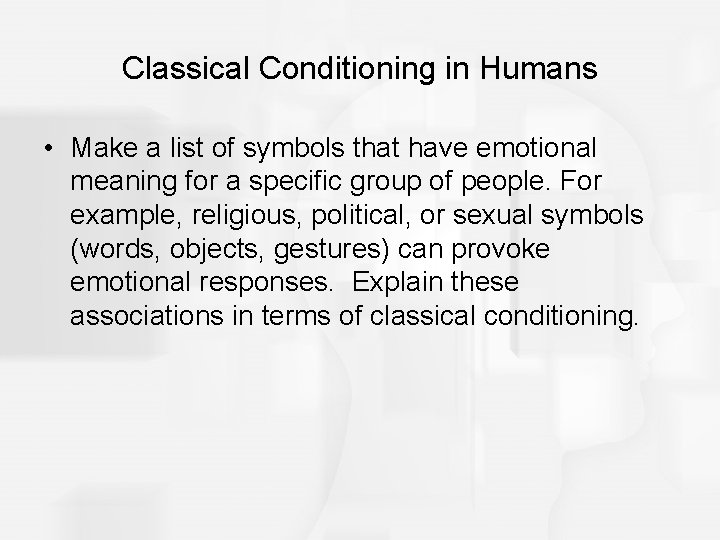 Classical Conditioning in Humans

• Make a list of symbols that have emotional meaning for a specific group of people. For example, religious, political, or sexual symbols (words, objects, gestures) can provoke emotional responses.  Explain these associations in terms of classical conditioning.